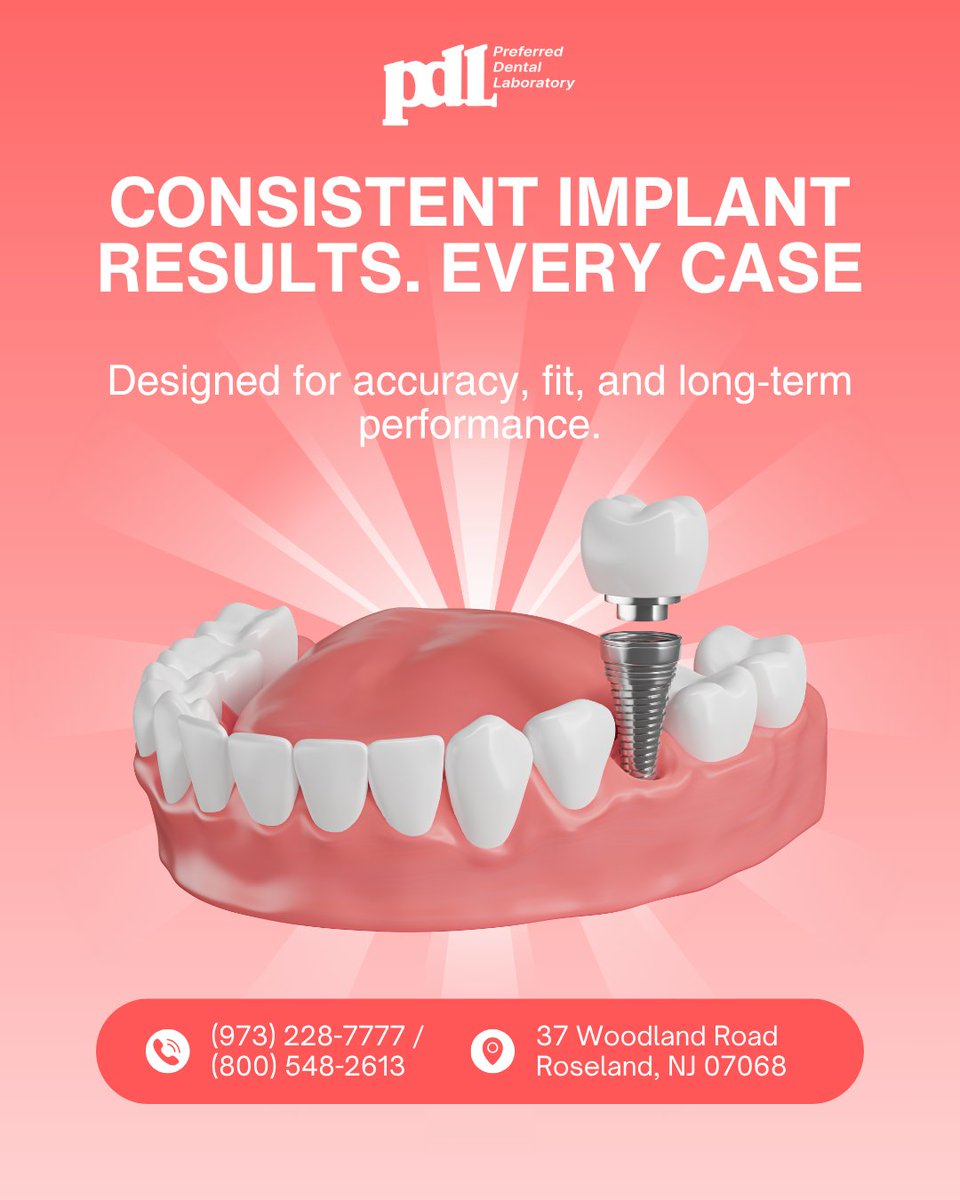 pdl Preferred Dental Laboratory

CONSISTENT IMPLANT RESULTS. EVERY CASE

Designed for accuracy, fit, and long-term performance.

(973) 228-7777 / (800) 548-2613

37 Woodland Road Roseland, NJ 07068